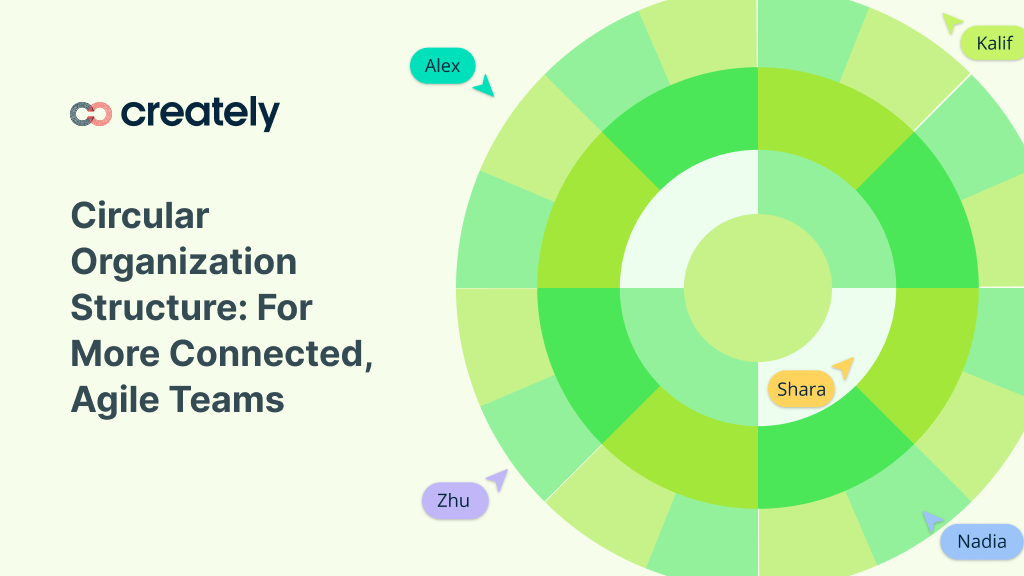 creately

Circular Organization Structure: For More Connected, Agile Teams

Alex

Kalif

Shara

Zhu

Nadia